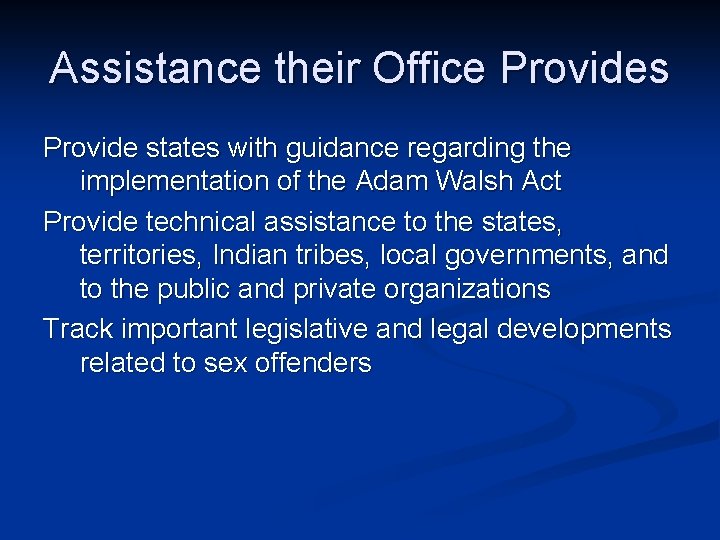 Assistance their Office Provides

Provide states with guidance regarding the implementation of the Adam Walsh Act

Provide technical assistance to the states, territories, Indian tribes, local governments, and to the public and private organizations

Track important legislative and legal developments related to sex offenders